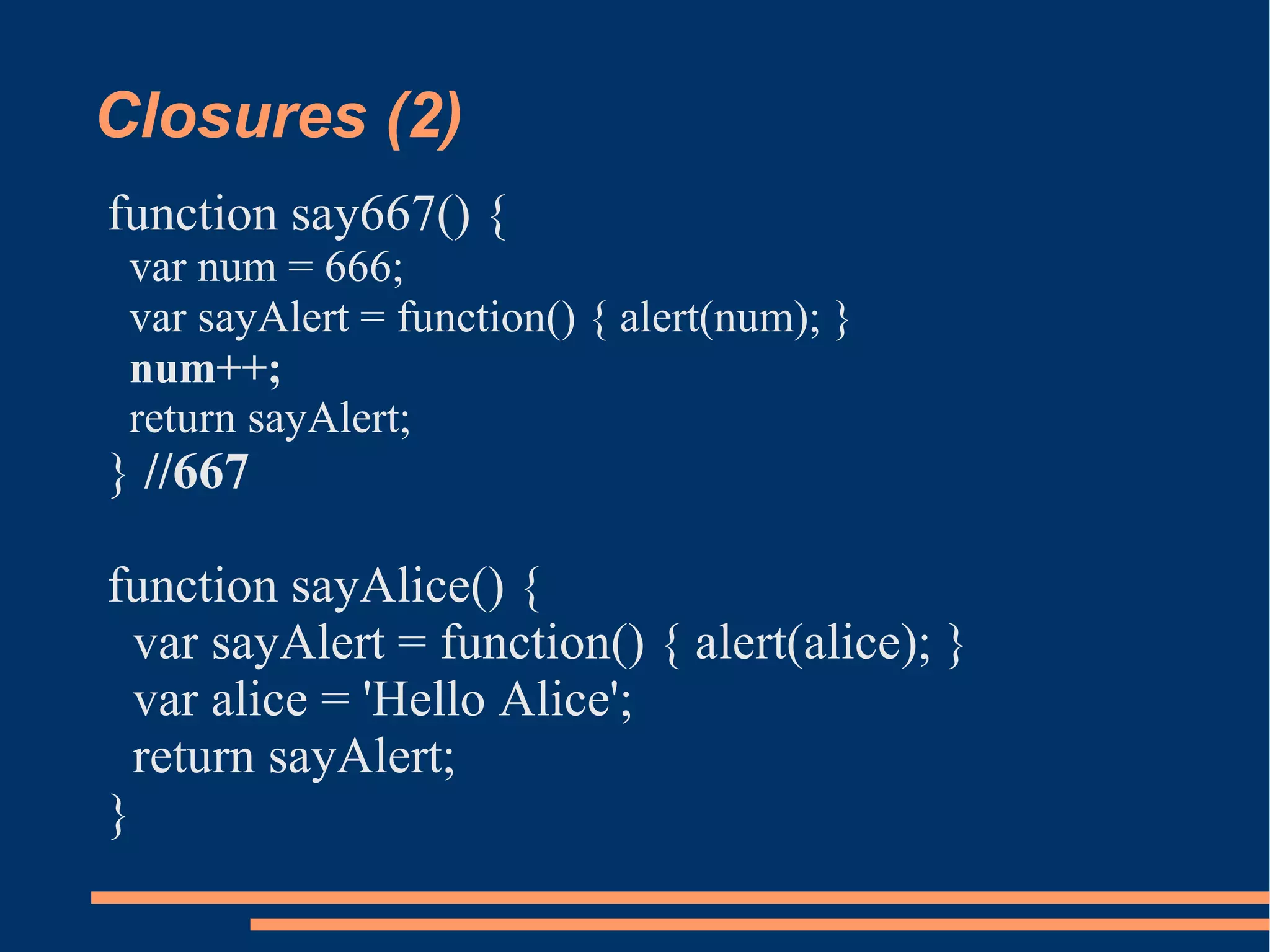 Closures (2)

function say667() {
var num = 666;
var sayAlert = function() { alert(num); }
num++;
return sayAlert;
} //667

function sayAlice() {
var sayAlert = function() { alert(alice); }
var alice = 'Hello Alice';
return sayAlert;
}